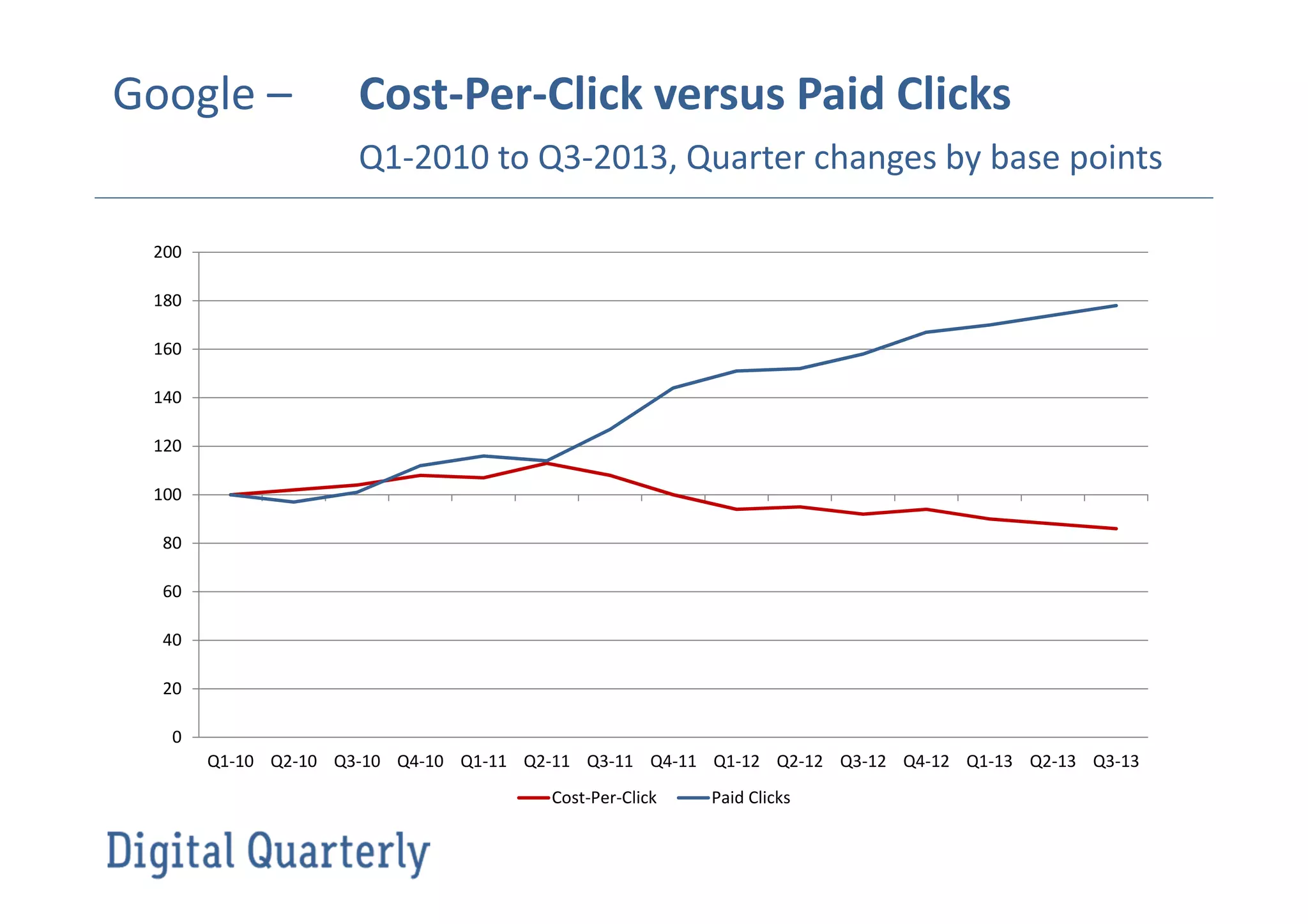 Google – Cost-Per-Click versus Paid Clicks

Q1-2010 to Q3-2013, Quarter changes by base points

200
180
160
140
120
100
80
60
40
20
0

Q1-10 Q2-10 Q3-10 Q4-10 Q1-11 Q2-11 Q3-11 Q4-11 Q1-12 Q2-12 Q3-12 Q4-12 Q1-13 Q2-13 Q3-13

Cost-Per-Click Paid Clicks

Digital Quarterly